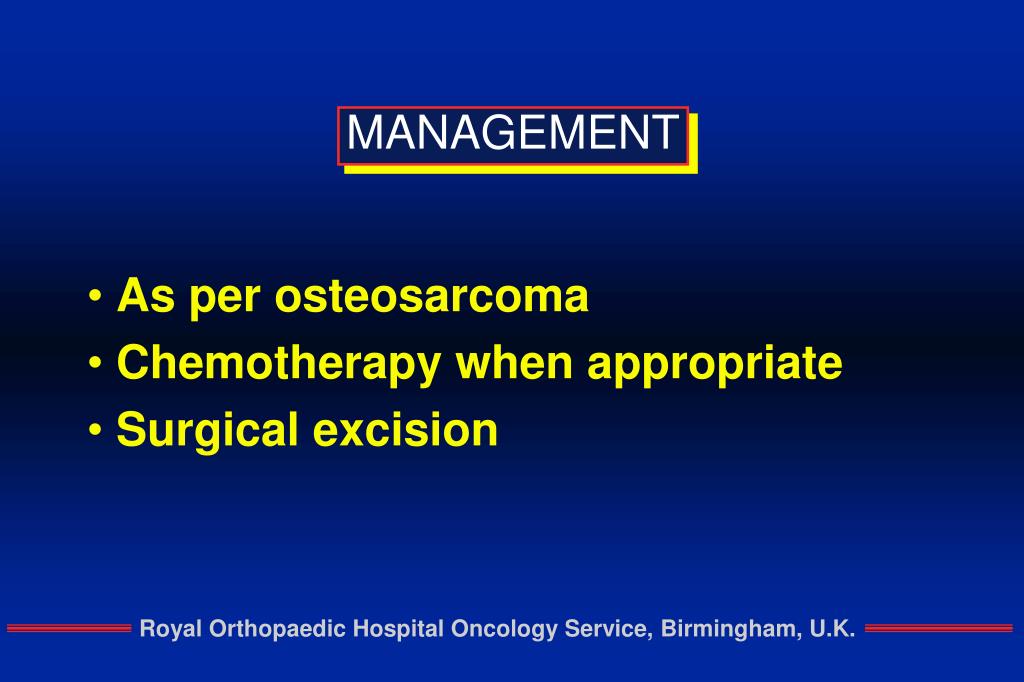 MANAGEMENT

• As per osteosarcoma
• Chemotherapy when appropriate
• Surgical excision

Royal Orthopaedic Hospital Oncology Service, Birmingham, U.K.